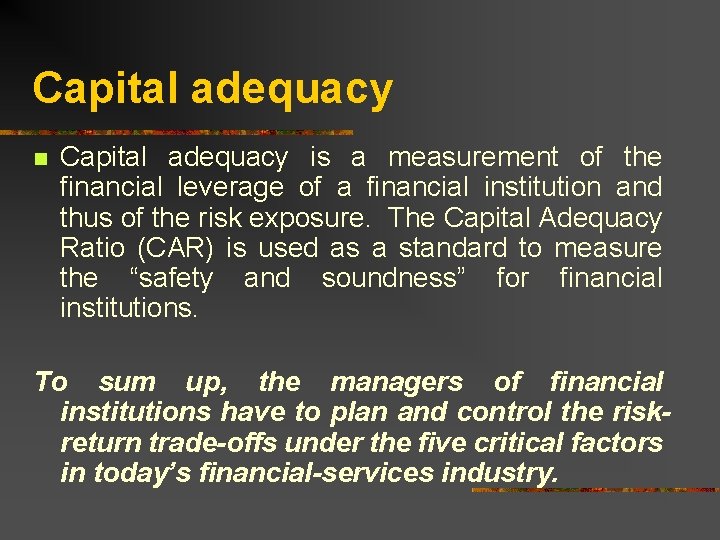 Capital adequacy

Capital adequacy is a measurement of the financial leverage of a financial institution and thus of the risk exposure. The Capital Adequacy Ratio (CAR) is used as a standard to measure the “safety and soundness” for financial institutions.

To sum up, the managers of financial institutions have to plan and control the risk-return trade-offs under the five critical factors in today’s financial-services industry.